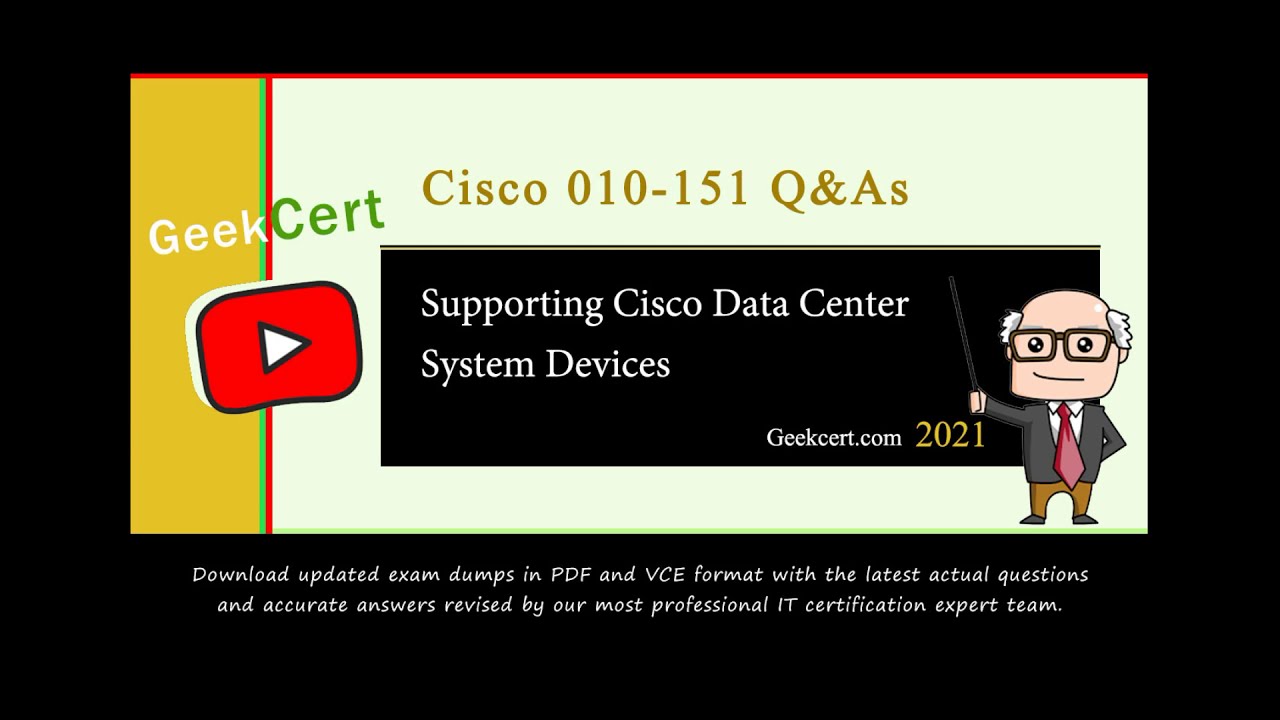 GeekCert

Cisco 010-151 Q&As

Supporting Cisco Data Center System Devices

Geekcert.com 2021

Download updated exam dumps in PDF and VCE format with the latest actual questions and accurate answers revised by our most professional IT certification expert team.